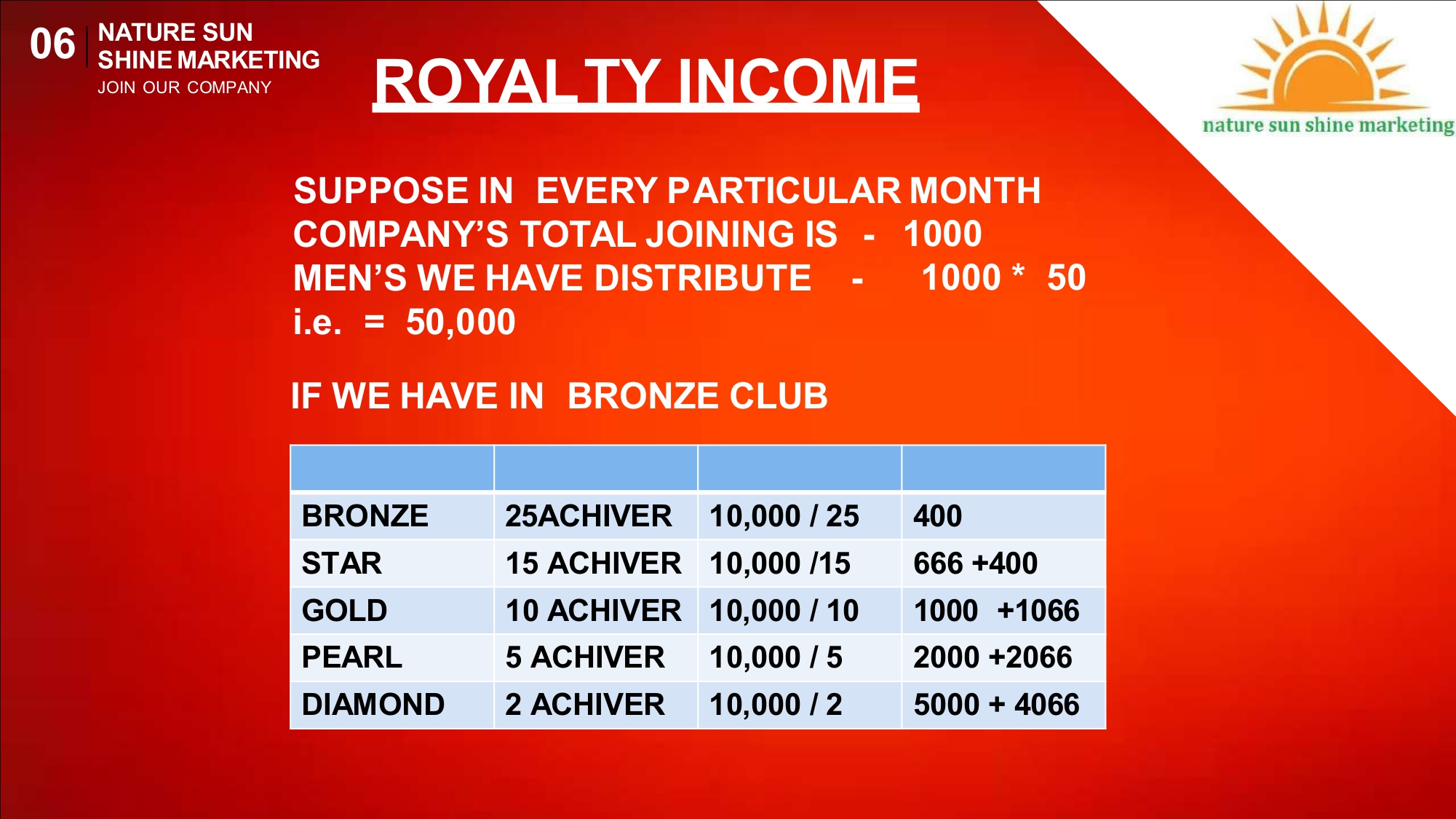 06 NATURE SUN SHINE MARKETING
JOIN OUR COMPANY

ROYALTY INCOME

nature sun shine marketing

SUPPOSE IN EVERY PARTICULAR MONTH COMPANY'S TOTAL JOINING IS - 1000
MEN'S WE HAVE DISTRIBUTE - 1000 * 50
i.e. = 50,000

IF WE HAVE IN BRONZE CLUB

| | | | |
|---|---|---|---|
| BRONZE | 25ACHIVER | 10,000 / 25 | 400 |
| STAR | 15 ACHIVER | 10,000 /15 | 666 +400 |
| GOLD | 10 ACHIVER | 10,000 / 10 | 1000 +1066 |
| PEARL | 5 ACHIVER | 10,000 / 5 | 2000 +2066 |
| DIAMOND | 2 ACHIVER | 10,000 / 2 | 5000 + 4066 |